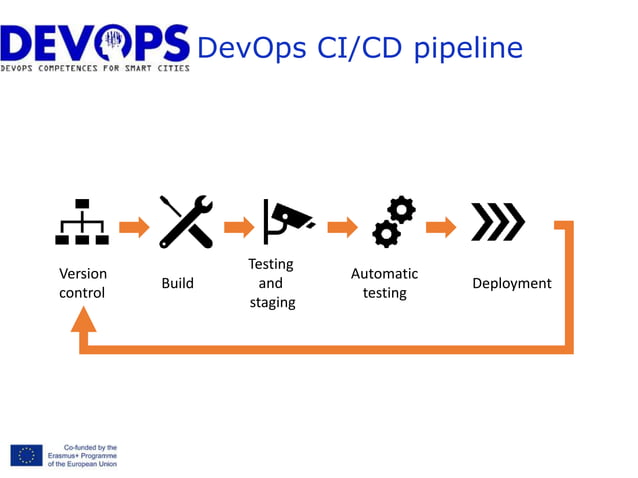 DEVOPS
DEVOPS COMPETENCES FOR SMART CITIES

DevOps CI/CD pipeline

Version control

Build

Testing and staging

Automatic testing

Deployment

Co-funded by the Erasmus+ Programme of the European Union